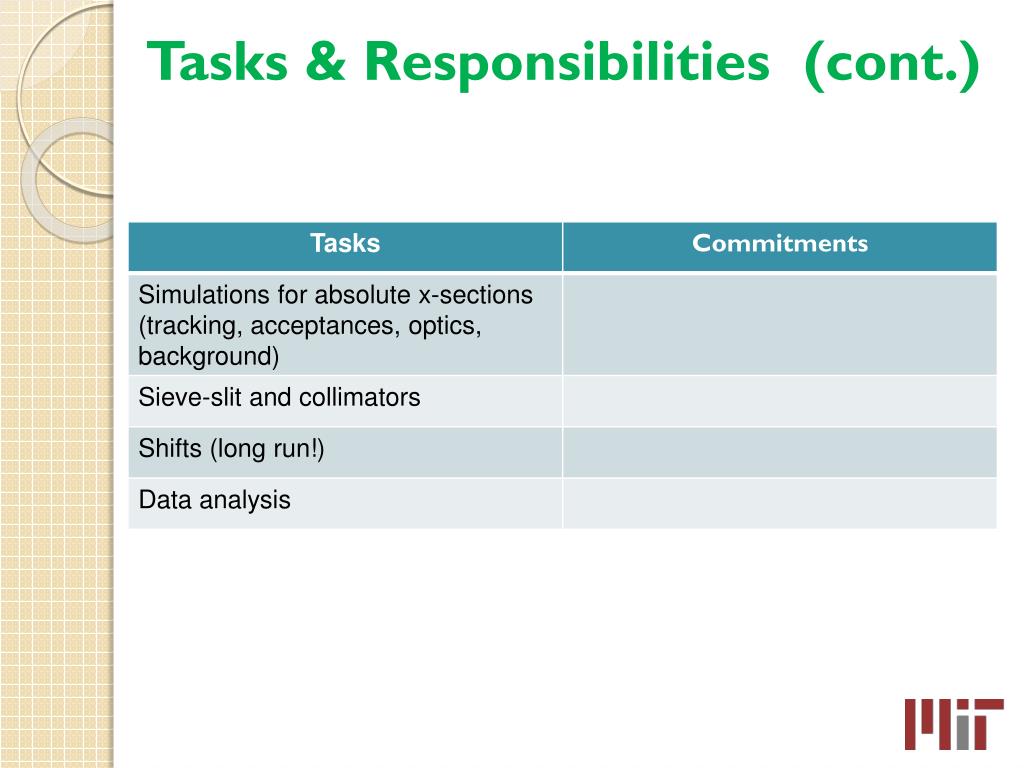 Tasks & Responsibilities (cont.)

| Tasks | Commitments |
|---|---|
| Simulations for absolute x-sections (tracking, acceptances, optics, background) | |
| Sieve-slit and collimators | |
| Shifts (long run!) | |
| Data analysis | |

MIT